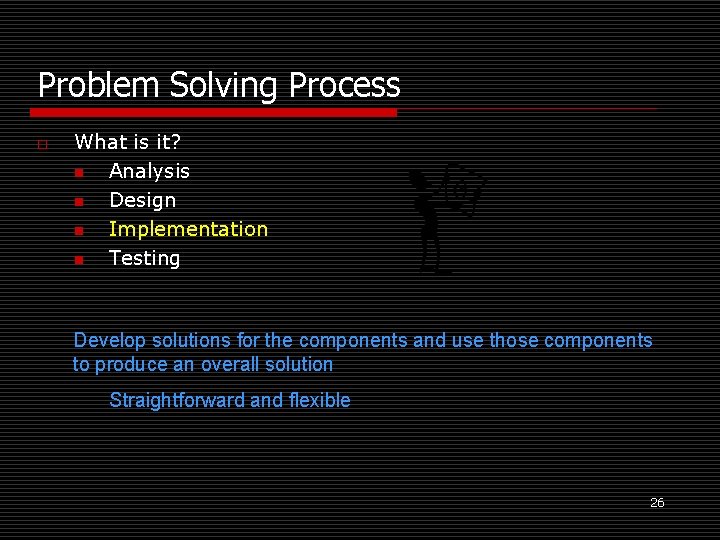 Problem Solving Process

What is it?
Analysis
Design
Implementation
Testing

Develop solutions for the components and use those components to produce an overall solution

Straightforward and flexible

26